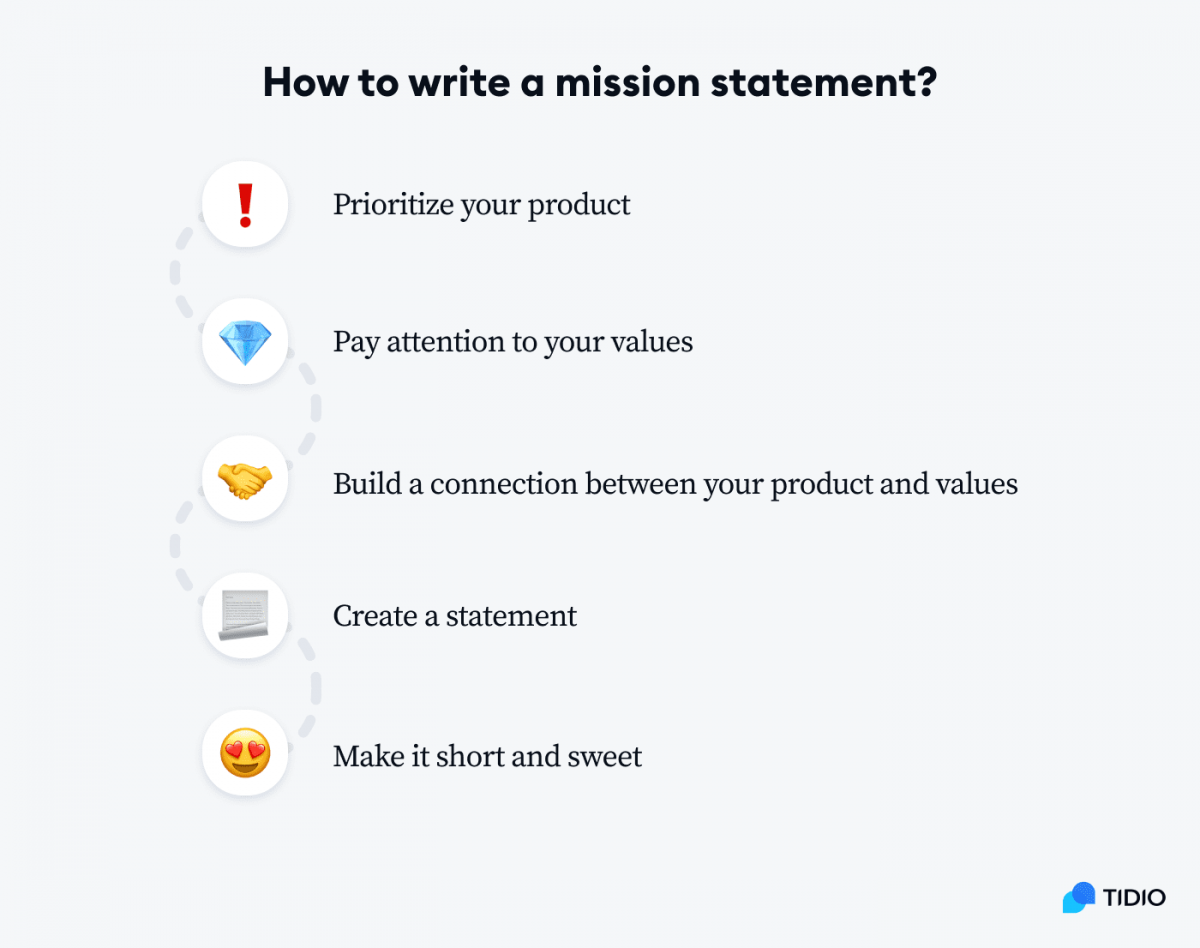 How to write a mission statement?

Prioritize your product

Pay attention to your values

Build a connection between your product and values

Create a statement

Make it short and sweet

TIDIO